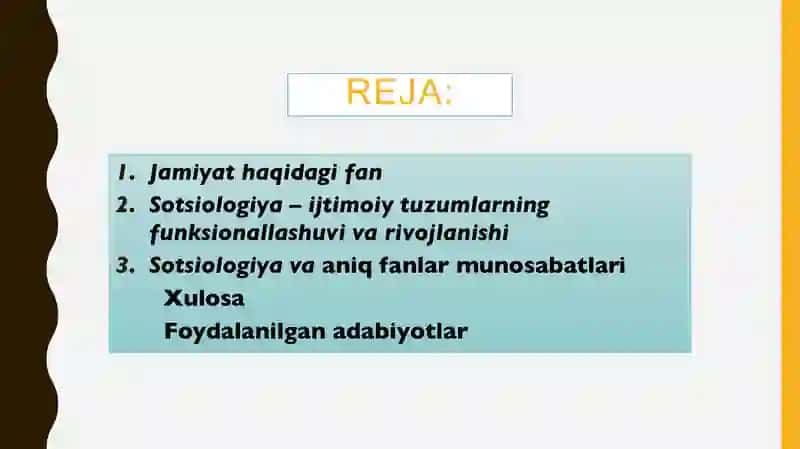 REJA:

1. Jamiyat haqidagi fan
2. Sotsiologiya – ijtimoiy tuzumlarning funksionallashuvi va rivojlanishi
3. Sotsiologiya va aniq fanlar munosabatlari
Xulosa
Foydalanilgan adabiyotlar